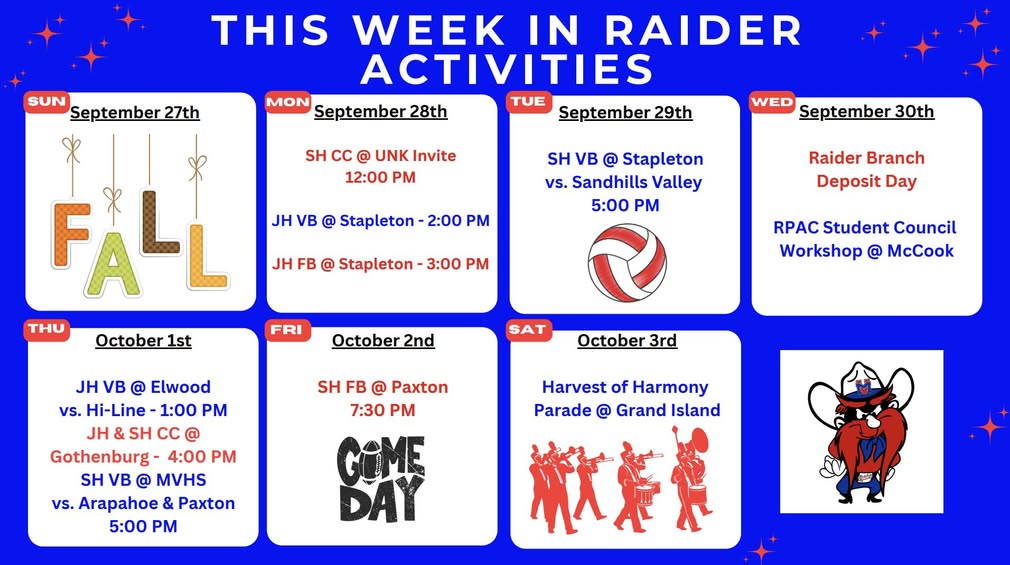 THIS WEEK IN RAIDER ACTIVITIES

SUN
September 27th
FALL

MON
September 28th
SH CC @ UNK Invite
12:00 PM

JH VB @ Stapleton - 2:00 PM

JH FB @ Stapleton - 3:00 PM

TUE
September 29th
SH VB @ Stapleton
vs. Sandhills Valley
5:00 PM

WED
September 30th
Raider Branch
Deposit Day

RPAC Student Council
Workshop @ McCook

THU
October 1st
JH VB @ Elwood
vs. Hi-Line - 1:00 PM
JH & SH CC @
Gothenburg - 4:00 PM
SH VB @ MVHS
vs. Arapahoe & Paxton
5:00 PM

FRI
October 2nd
SH FB @ Paxton
7:30 PM
GAME DAY

SAT
October 3rd
Harvest of Harmony
Parade @ Grand Island